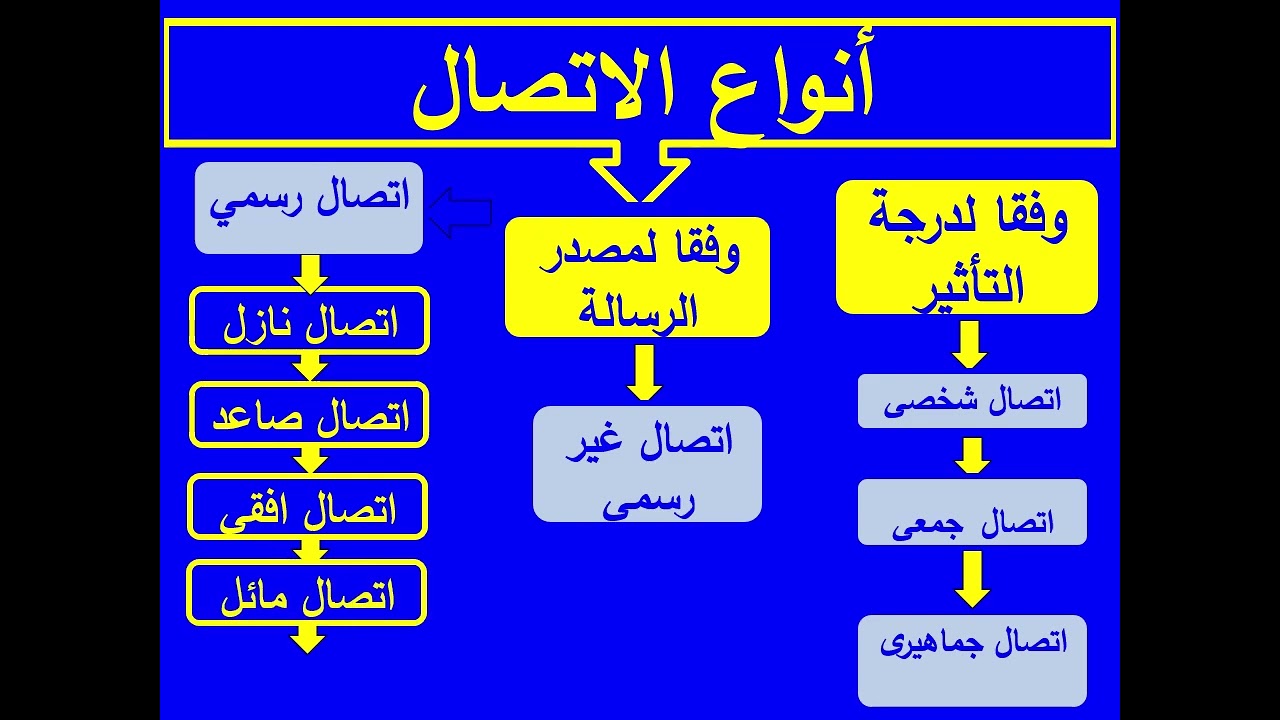 أنواع الاتصال

وفقا لدرجة التأثير

اتصال شخصى

اتصال جمعى

اتصال جماهيرى

وفقا لمصدر الرسالة

اتصال غير رسمى

اتصال رسمي

اتصال نازل

اتصال صاعد

اتصال افقى

اتصال مائل